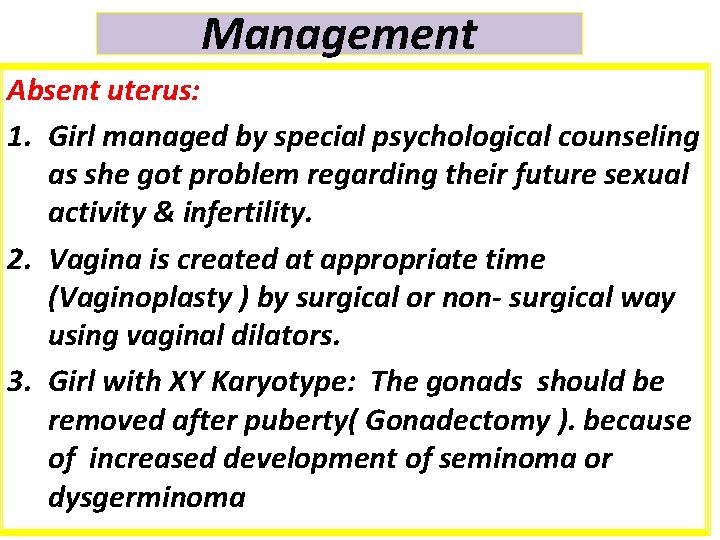 Management

Absent uterus:

1. Girl managed by special psychological counseling as she got problem regarding their future sexual activity & infertility.

2. Vagina is created at appropriate time (Vaginoplasty ) by surgical or non- surgical way using vaginal dilators.

3. Girl with XY Karyotype: The gonads should be removed after puberty( Gonadectomy ). because of increased development of seminoma or dysgerminoma